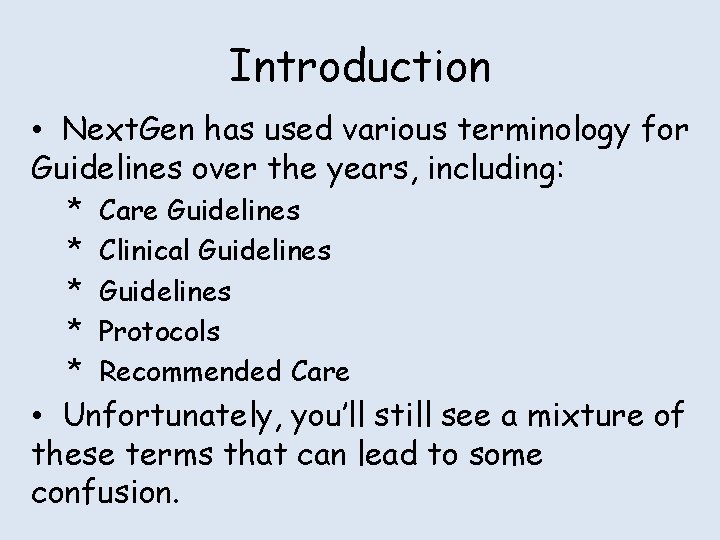 Introduction

• NextGen has used various terminology for Guidelines over the years, including:

* Care Guidelines
* Clinical Guidelines
* Guidelines
* Protocols
* Recommended Care

• Unfortunately, you'll still see a mixture of these terms that can lead to some confusion.